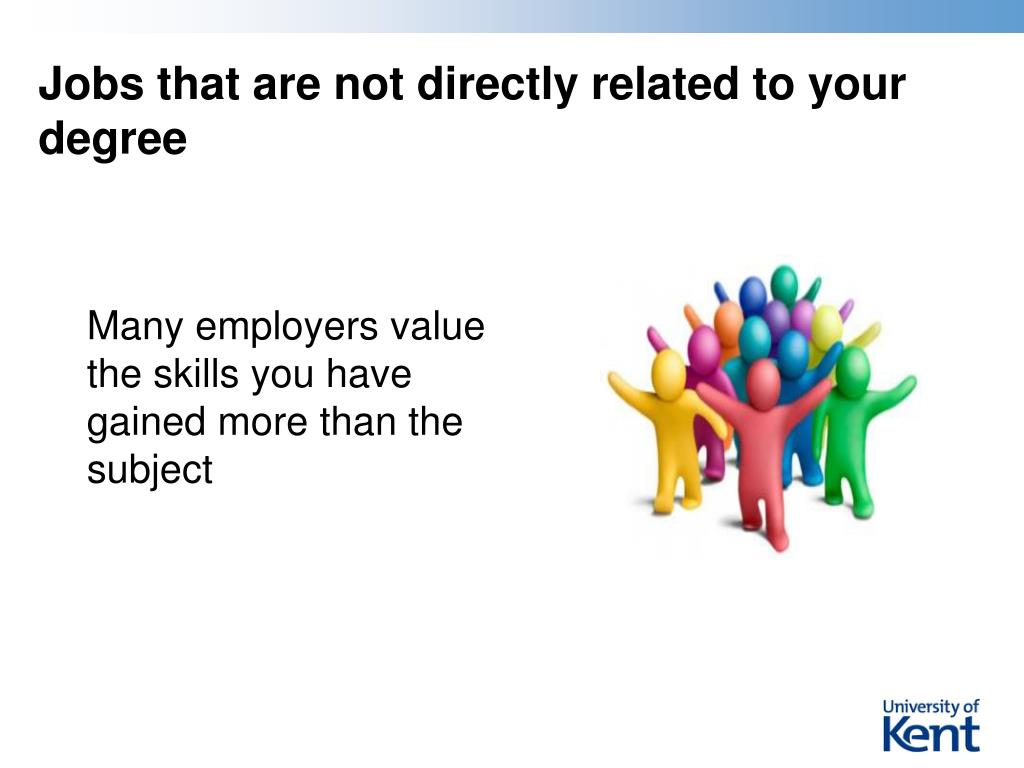 Jobs that are not directly related to your degree

Many employers value the skills you have gained more than the subject

University of
Kent